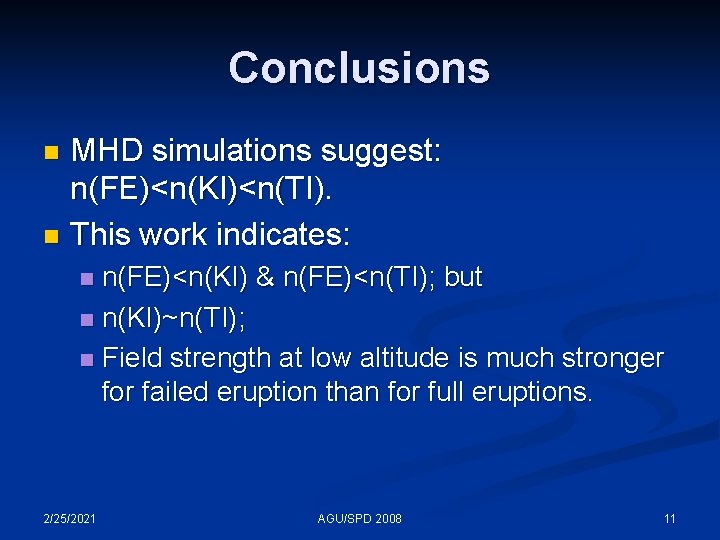 Conclusions

- MHD simulations suggest: n(FE)<n(KI)<n(TI).
- This work indicates:
  - n(FE)<n(KI) & n(FE)<n(TI); but
  - n(KI)~n(TI);
  - Field strength at low altitude is much stronger for failed eruption than for full eruptions.

2/25/2021

AGU/SPD 2008

11